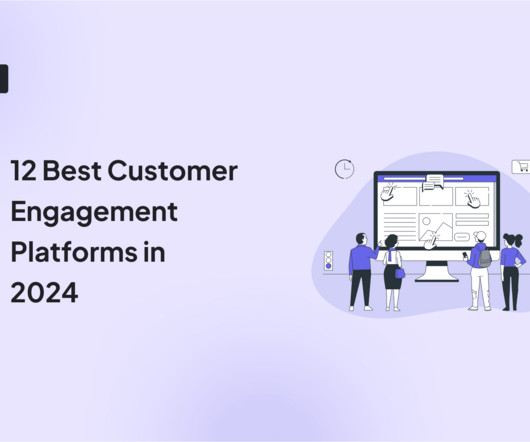 12 Best Customer Engagement Platforms in 2024